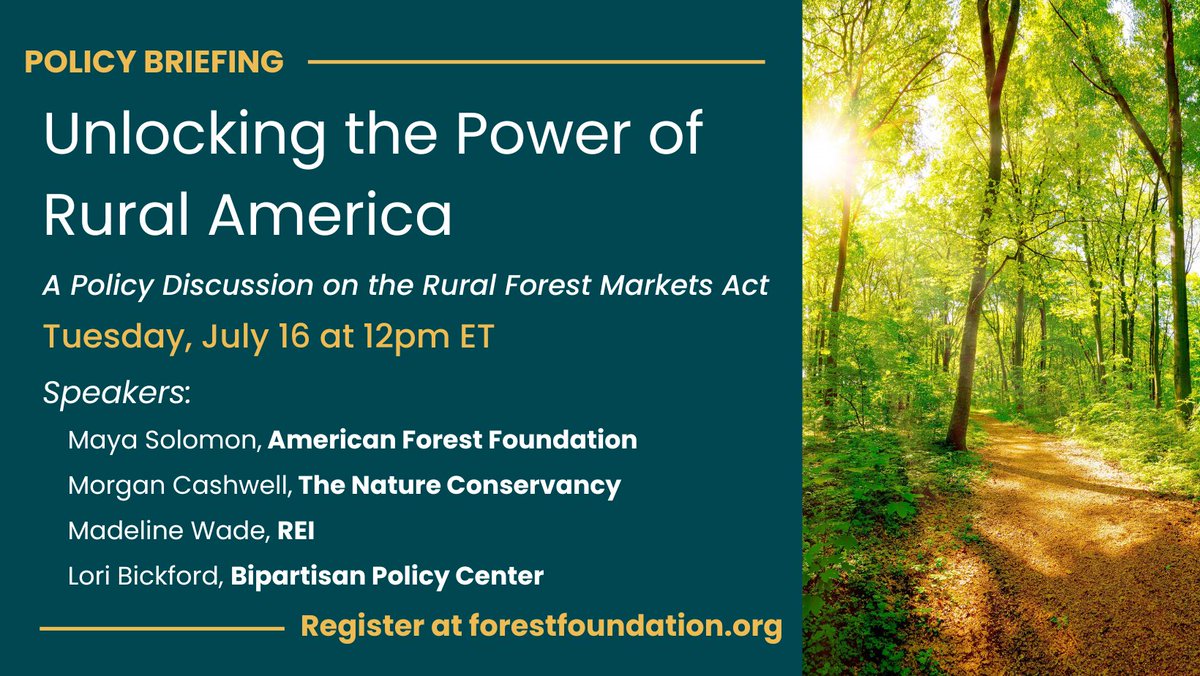 POLICY BRIEFING

Unlocking the Power of Rural America

A Policy Discussion on the Rural Forest Markets Act

Tuesday, July 16 at 12pm ET

Speakers:

Maya Solomon, American Forest Foundation

Morgan Cashwell, The Nature Conservancy

Madeline Wade, REI

Lori Bickford, Bipartisan Policy Center

Register at forestfoundation.org